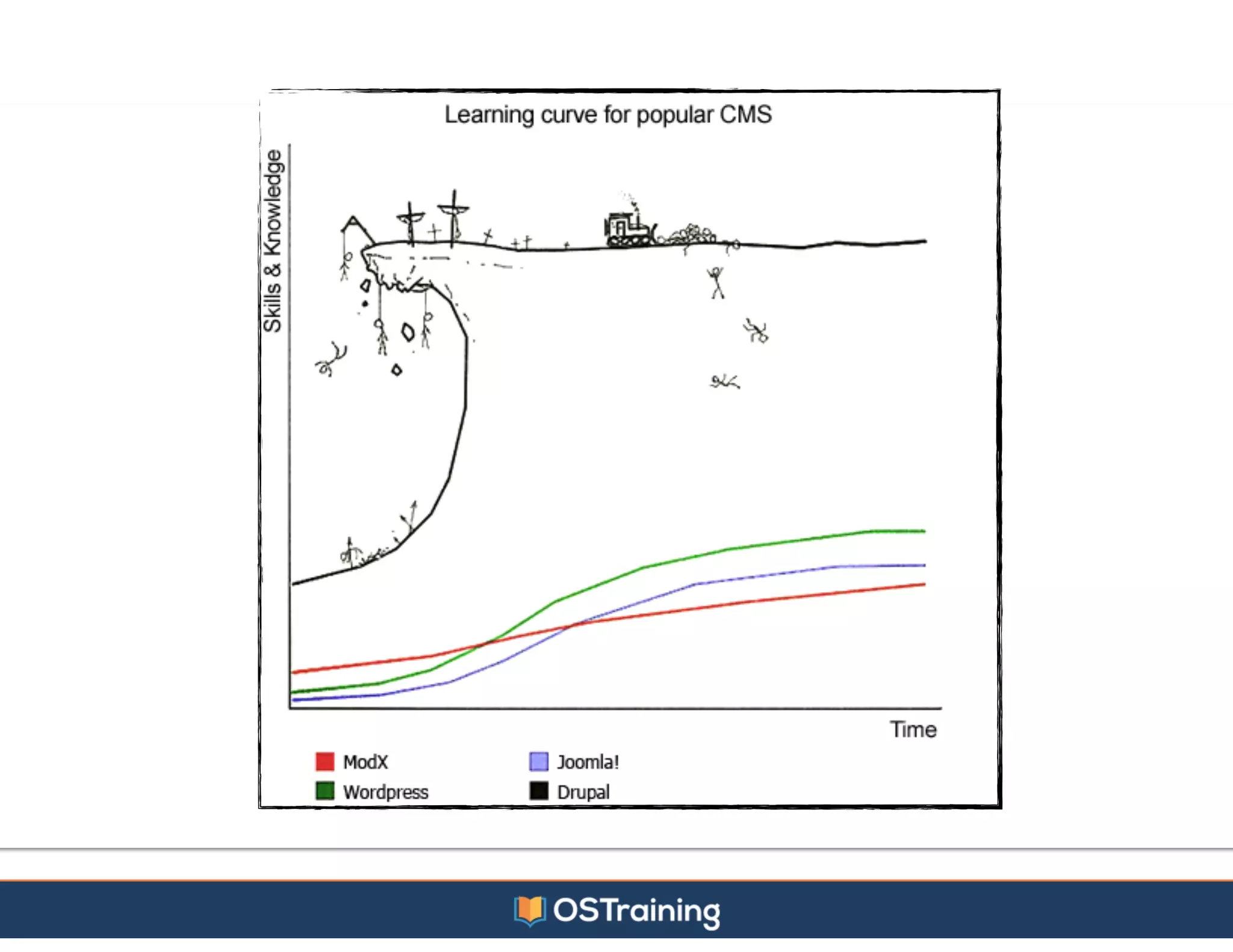 Learning curve for popular CMS

Skills & Knowledge

Time

ModX
Wordpress
Joomla!
Drupal

OSTraining